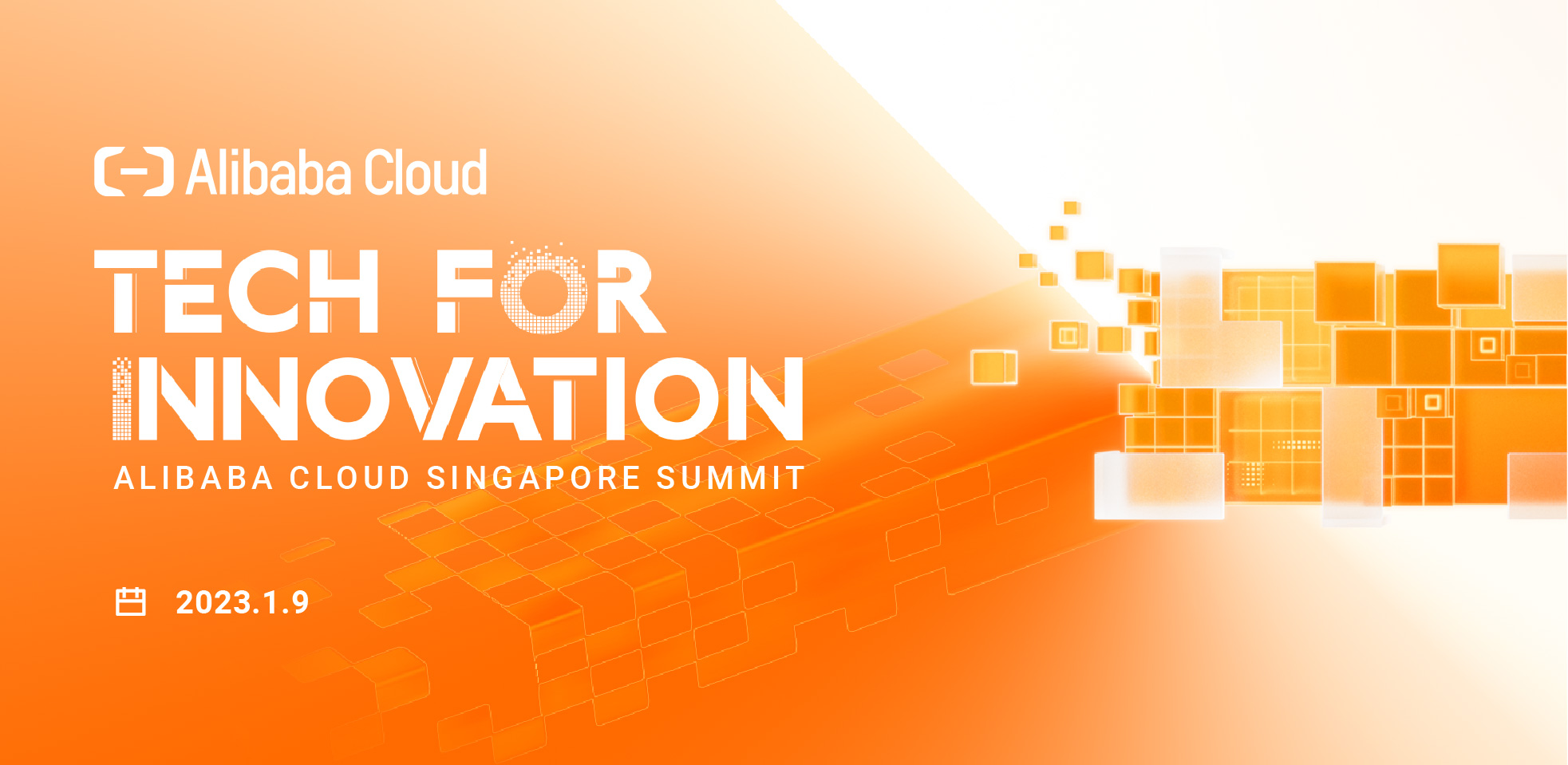 Alibaba Cloud

TECH FOR INNOVATION

ALIBABA CLOUD SINGAPORE SUMMIT

2023.1.9